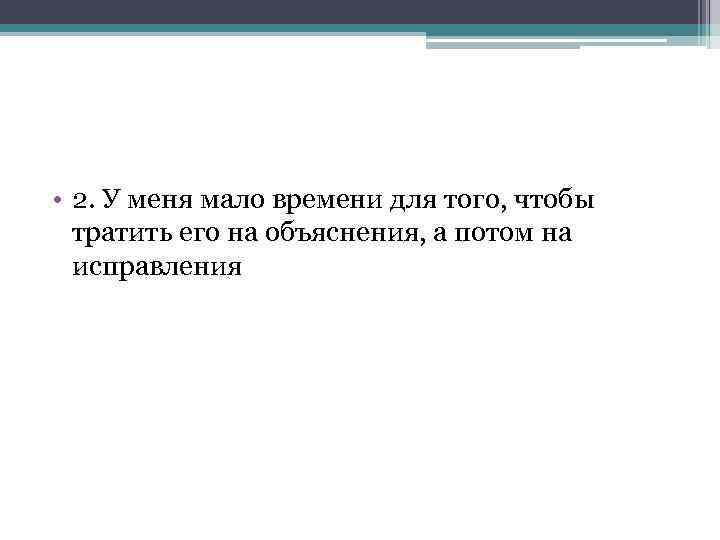 • 2. У меня мало времени для того, чтобы тратить его на объяснения, а потом на исправления